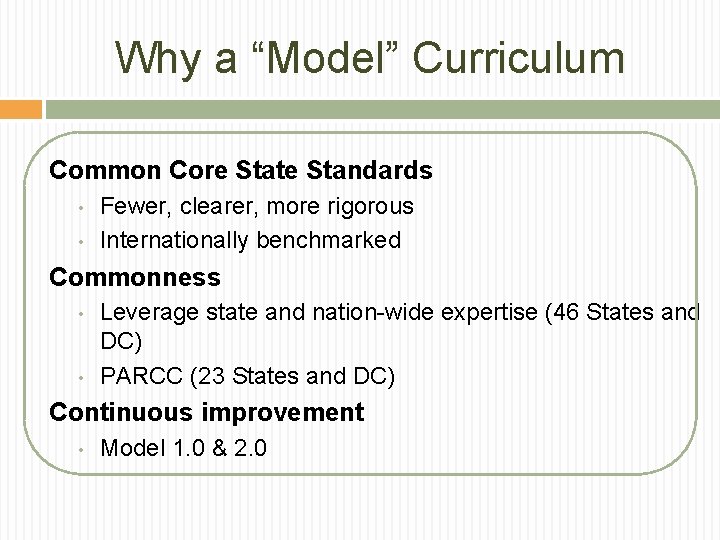 Why a "Model" Curriculum

Common Core State Standards

• Fewer, clearer, more rigorous
• Internationally benchmarked

Commonness

• Leverage state and nation-wide expertise (46 States and DC)
• PARCC (23 States and DC)

Continuous improvement

• Model 1.0 & 2.0